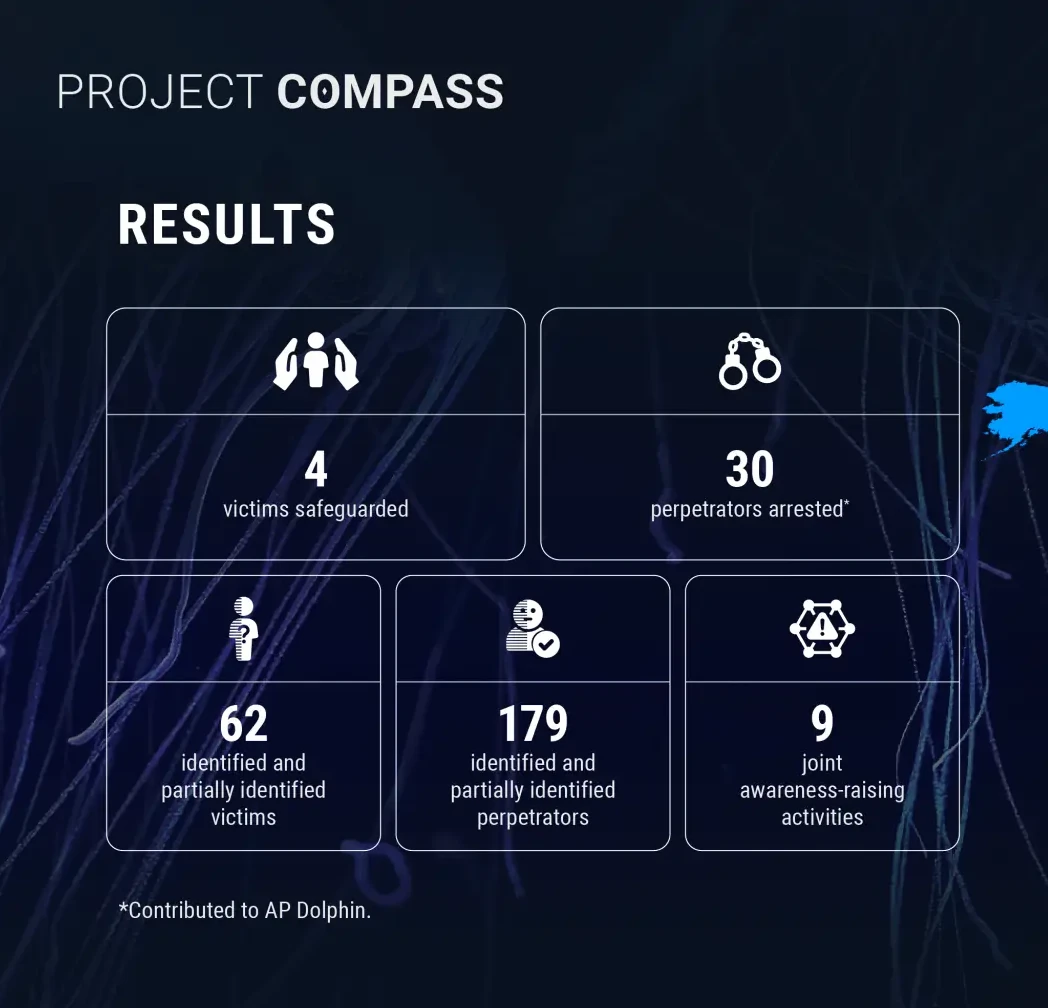 PROJECT COMPASS

RESULTS

4
victims safeguarded

30
perpetrators arrested*

62
identified and partially identified victims

179
identified and partially identified perpetrators

9
joint awareness-raising activities

*Contributed to AP Dolphin.